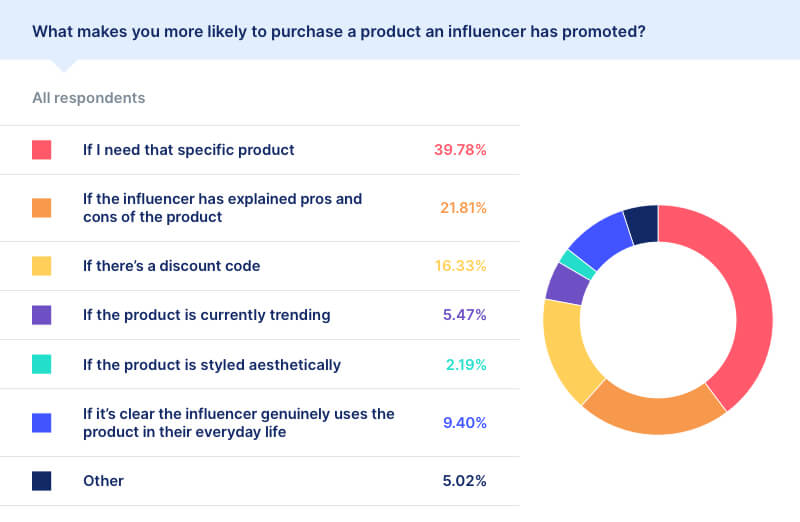 What makes you more likely to purchase a product an influencer has promoted?

All respondents

| | |
|---|---|
| If I need that specific product | 39.78% |
| If the influencer has explained pros and cons of the product | 21.81% |
| If there's a discount code | 16.33% |
| If the product is currently trending | 5.47% |
| If the product is styled aesthetically | 2.19% |
| If it's clear the influencer genuinely uses the product in their everyday life | 9.40% |
| Other | 5.02% |